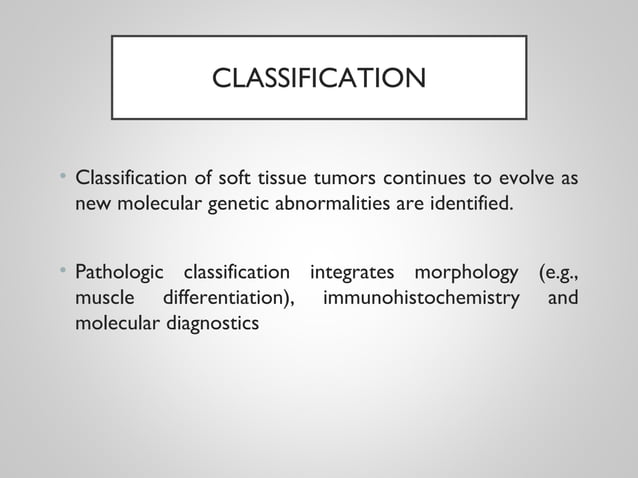 CLASSIFICATION

• Classification of soft tissue tumors continues to evolve as new molecular genetic abnormalities are identified.

• Pathologic classification integrates morphology (e.g., muscle differentiation), immunohistochemistry and molecular diagnostics